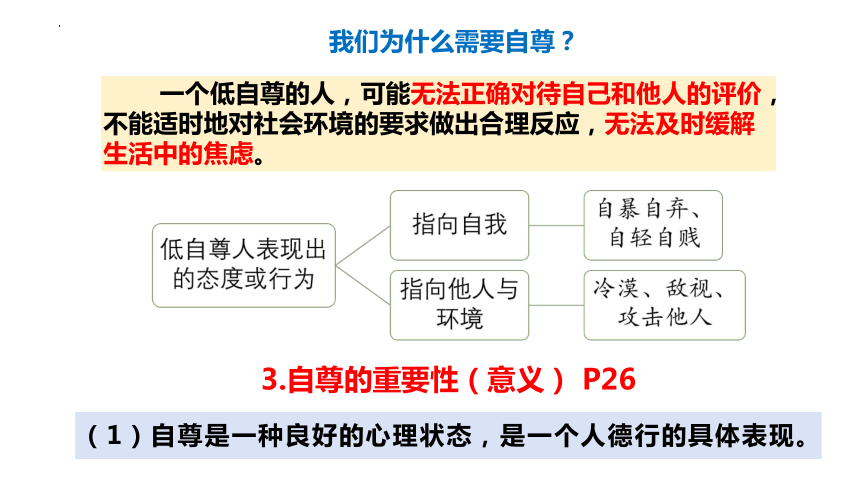 我们为什么需要自尊？

一个低自尊的人，可能无法正确对待自己和他人的评价，不能适时地对社会环境的要求做出合理反应，无法及时缓解生活中的焦虑。

低自尊人表现出的态度或行为

指向自我

自暴自弃、自轻自贱

指向他人与环境

冷漠、敌视、攻击他人

3.自尊的重要性（意义） P26

（1）自尊是一种良好的心理状态，是一个人德行的具体表现。